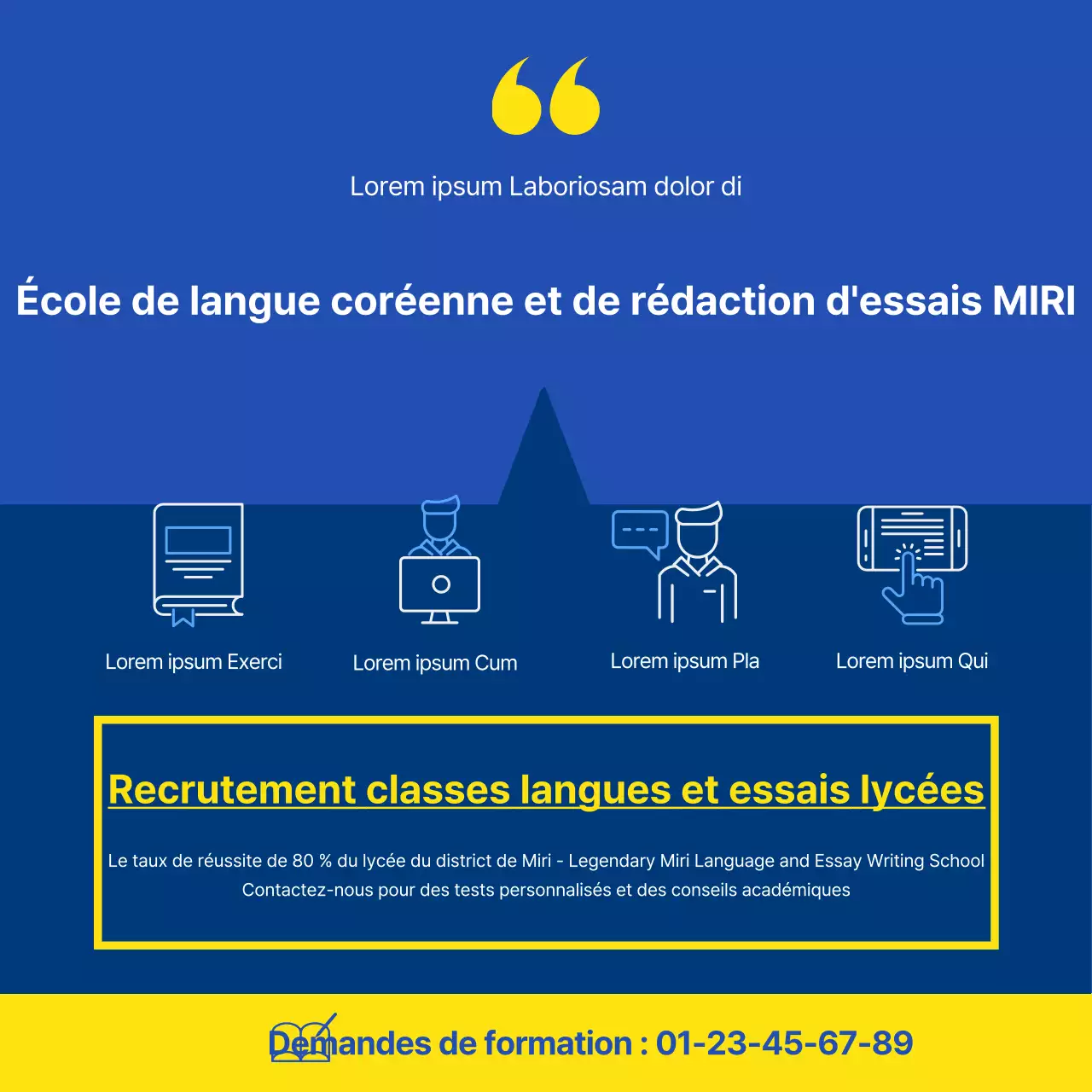 Lorem ipsum Laboriosam dolor di

École de langue coréenne et de rédaction d'essais MIRI

Lorem ipsum Exerci

Lorem ipsum Cum

Lorem ipsum Pla

Lorem ipsum Qui

Recrutement classes langues et essais lycées

Le taux de réussite de 80 % du lycée du district de Miri - Legendary Miri Language and Essay Writing School
Contactez-nous pour des tests personnalisés et des conseils académiques

Demandes de formation : 01-23-45-67-89